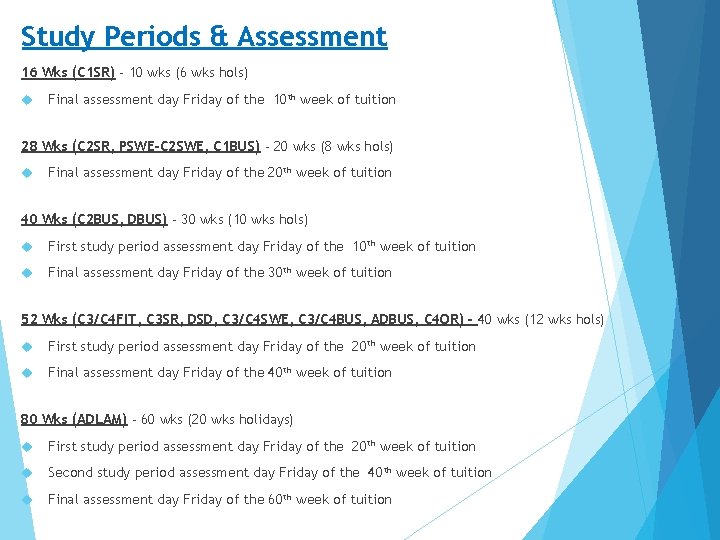 Study Periods & Assessment

16 Wks (C1SR) - 10 wks (6 wks hols)

Final assessment day Friday of the 10th week of tuition

28 Wks (C2SR, PSWE-C2SWE, C1BUS) - 20 wks (8 wks hols)

Final assessment day Friday of the 20th week of tuition

40 Wks (C2BUS, DBUS) - 30 wks (10 wks hols)

First study period assessment day Friday of the 10th week of tuition

Final assessment day Friday of the 30th week of tuition

52 Wks (C3/C4FIT, C3SR, DSD, C3/C4SWE, C3/C4BUS, ADBUS, C4OR) - 40 wks (12 wks hols)

First study period assessment day Friday of the 20th week of tuition

Final assessment day Friday of the 40th week of tuition

80 Wks (ADLAM) - 60 wks (20 wks holidays)

First study period assessment day Friday of the 20th week of tuition

Second study period assessment day Friday of the 40th week of tuition

Final assessment day Friday of the 60th week of tuition